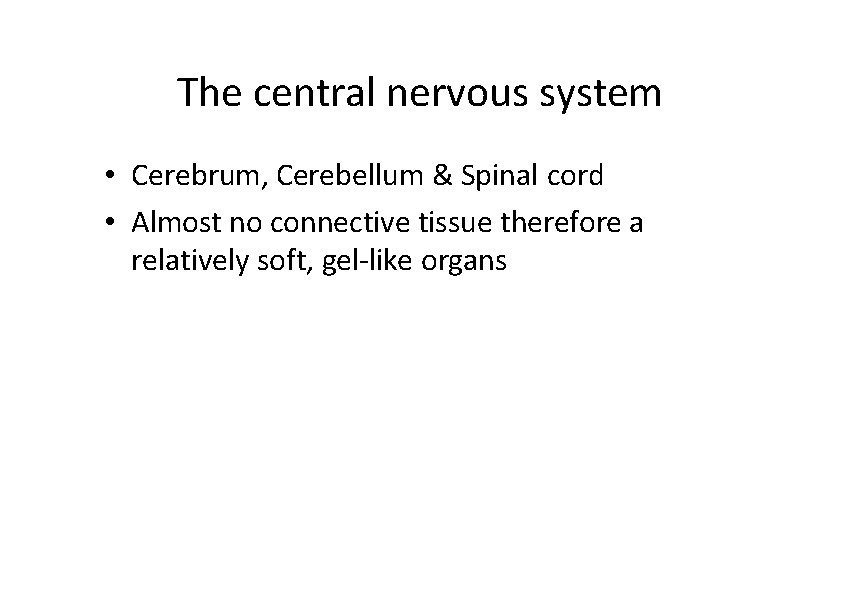 The central nervous system

• Cerebrum, Cerebellum & Spinal cord
• Almost no connective tissue therefore a relatively soft, gel-like organs